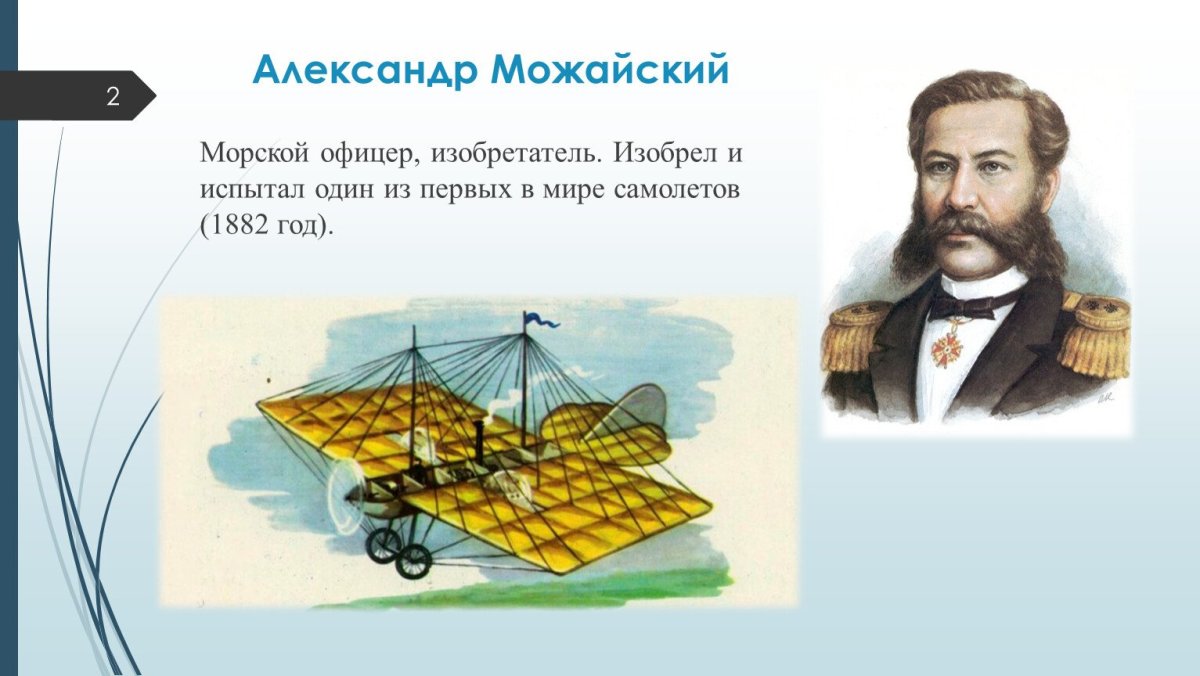 2

Александр Можайский

Морской офицер, изобретатель. Изобрел и испытал один из первых в мире самолетов (1882 год).